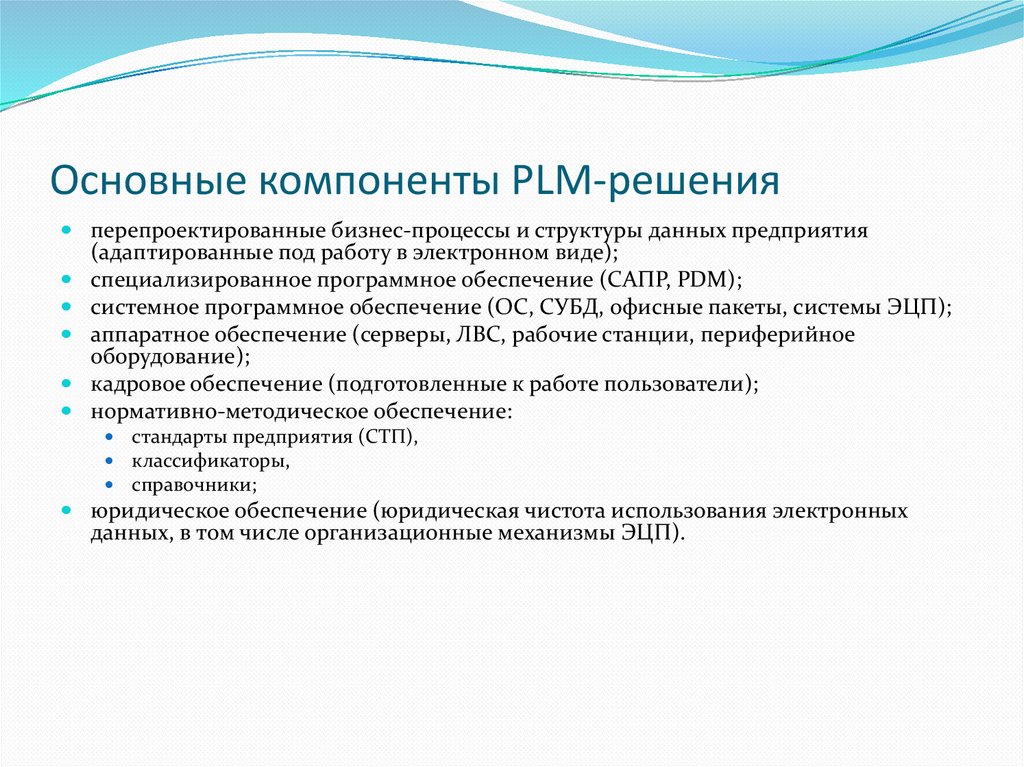 Основные компоненты PLM-решения

- перепроектированные бизнес-процессы и структуры данных предприятия (адаптированные под работу в электронном виде);
- специализированное программное обеспечение (САПР, PDM);
- системное программное обеспечение (ОС, СУБД, офисные пакеты, системы ЭЦП);
- аппаратное обеспечение (серверы, ЛВС, рабочие станции, периферийное оборудование);
- кадровое обеспечение (подготовленные к работе пользователи);
- нормативно-методическое обеспечение:
  - стандарты предприятия (СТП),
  - классификаторы,
  - справочники;
- юридическое обеспечение (юридическая чистота использования электронных данных, в том числе организационные механизмы ЭЦП).